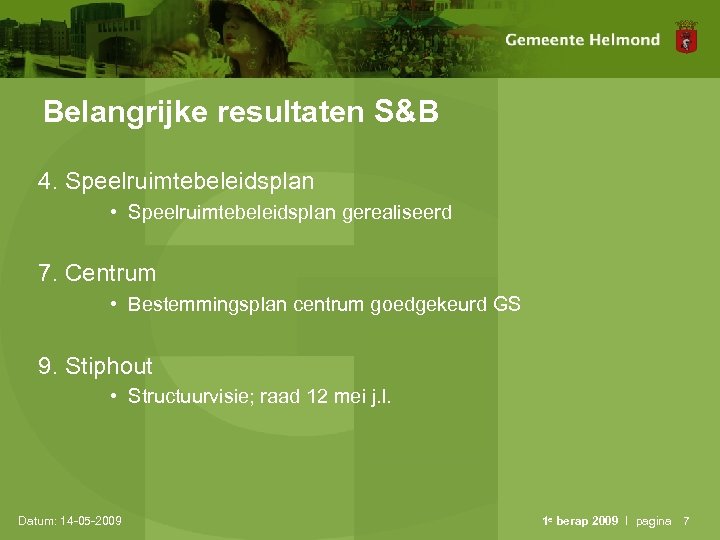 Gemeente Helmond

Belangrijke resultaten S&B

4. Speelruimtebeleidsplan
• Speelruimtebeleidsplan gerealiseerd

7. Centrum
• Bestemmingsplan centrum goedgekeurd GS

9. Stiphout
• Structuurvisie; raad 12 mei j.l.

Datum: 14-05-2009

1e berap 2009 | pagina 7